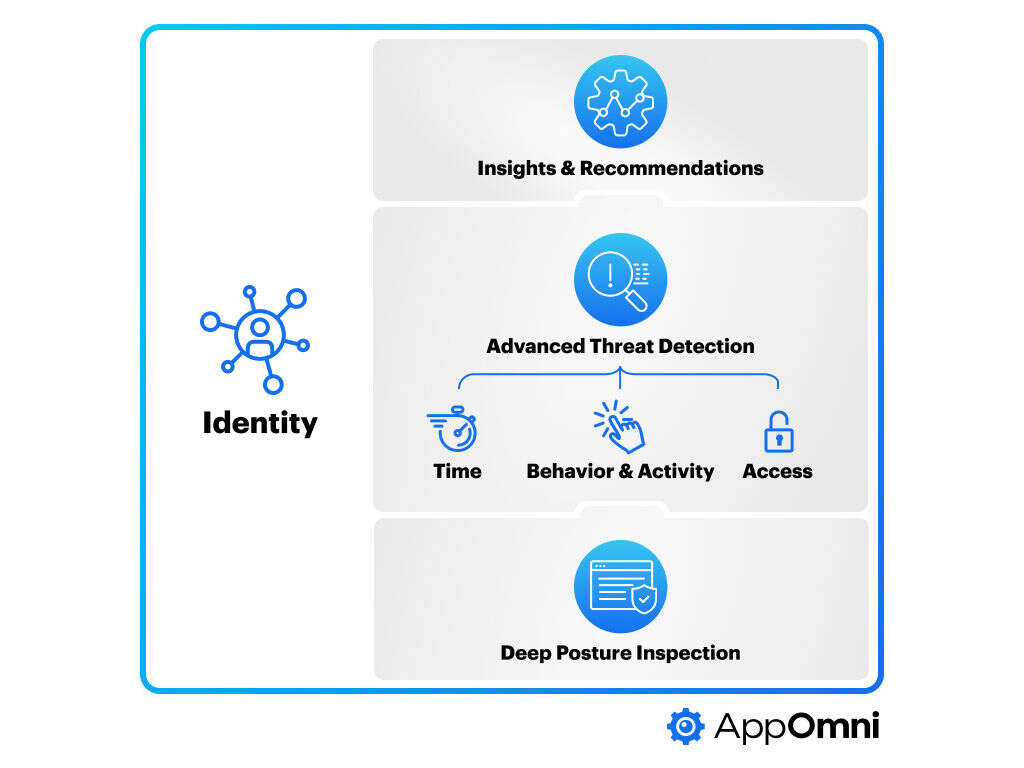 Identity

Insights & Recommendations

Advanced Threat Detection

Time

Behavior & Activity

Access

Deep Posture Inspection

AppOmni